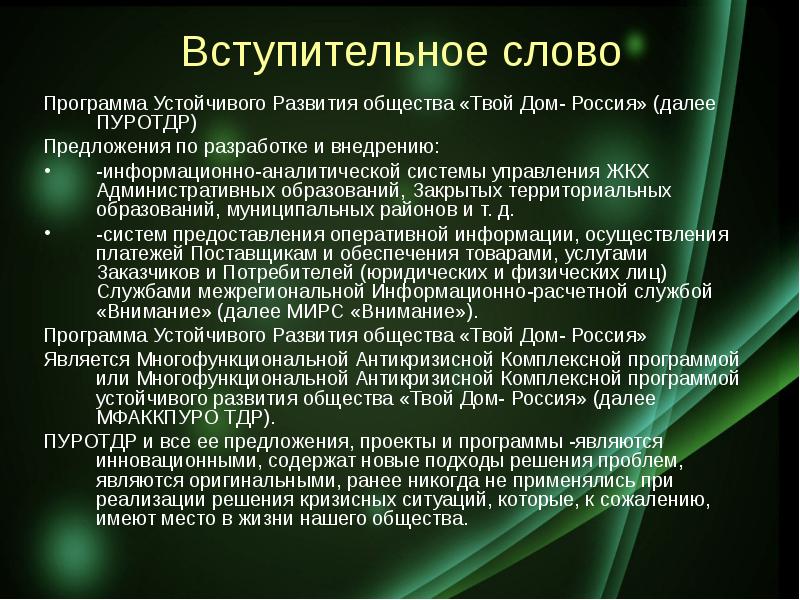 Вступительное слово

Программа Устойчивого Развития общества «Твой Дом- Россия» (далее ПУРОТДР)

Предложения по разработке и внедрению:

• -информационно-аналитической системы управления ЖКХ Административных образований, Закрытых территориальных образований, муниципальных районов и т. д.

• -систем предоставления оперативной информации, осуществления платежей Поставщикам и обеспечения товарами, услугами Заказчиков и Потребителей (юридических и физических лиц) Службами межрегиональной Информационно-расчетной службой «Внимание» (далее МИРС «Внимание»).

Программа Устойчивого Развития общества «Твой Дом- Россия»

Является Многофункциональной Антикризисной Комплексной программой или Многофункциональной Антикризисной Комплексной программой устойчивого развития общества «Твой Дом- Россия» (далее МФАККПУРО ТДР).

ПУРОТДР и все ее предложения, проекты и программы -являются инновационными, содержат новые подходы решения проблем, являются оригинальными, ранее никогда не применялись при реализации решения кризисных ситуаций, которые, к сожалению, имеют место в жизни нашего общества.